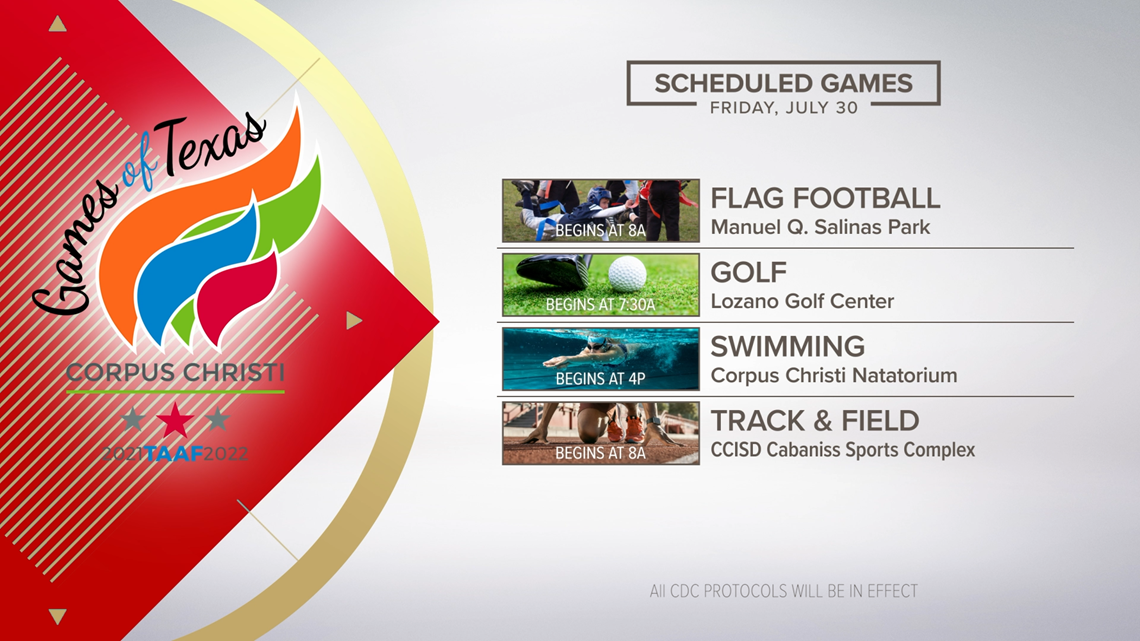 Games of Texas
CORPUS CHRISTI
2021TAAF2022

SCHEDULED GAMES
FRIDAY, JULY 30

BEGINS AT 8A
FLAG FOOTBALL
Manuel Q. Salinas Park

BEGINS AT 7:30A
GOLF
Lozano Golf Center

BEGINS AT 4P
SWIMMING
Corpus Christi Natatorium

BEGINS AT 8A
TRACK & FIELD
CCISD Cabaniss Sports Complex

All CDC PROTOCOLS WILL BE IN EFFECT